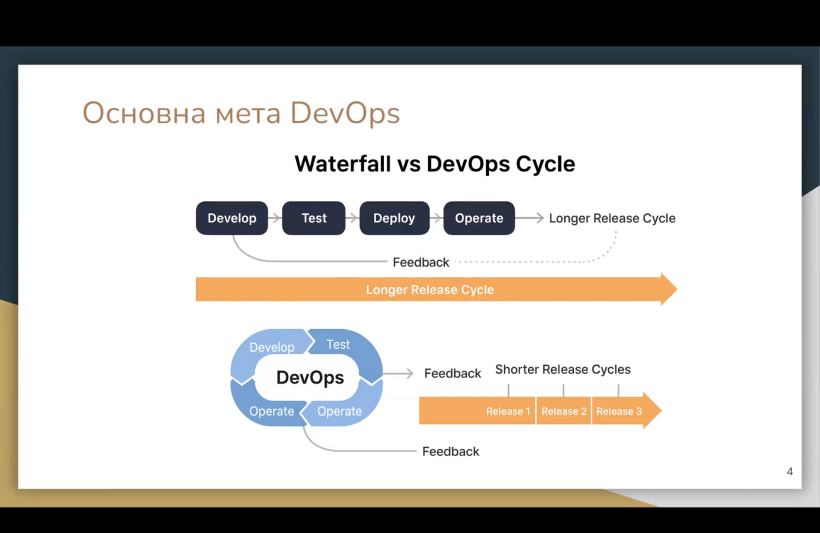 Основна мета DevOps

Waterfall vs DevOps Cycle

Develop Test Deploy Operate Longer Release Cycle

Feedback

Longer Release Cycle

Develop Test DevOps Operate Operate

Feedback

Shorter Release Cycles

Release 1 Release 2 Release 3

Feedback

4